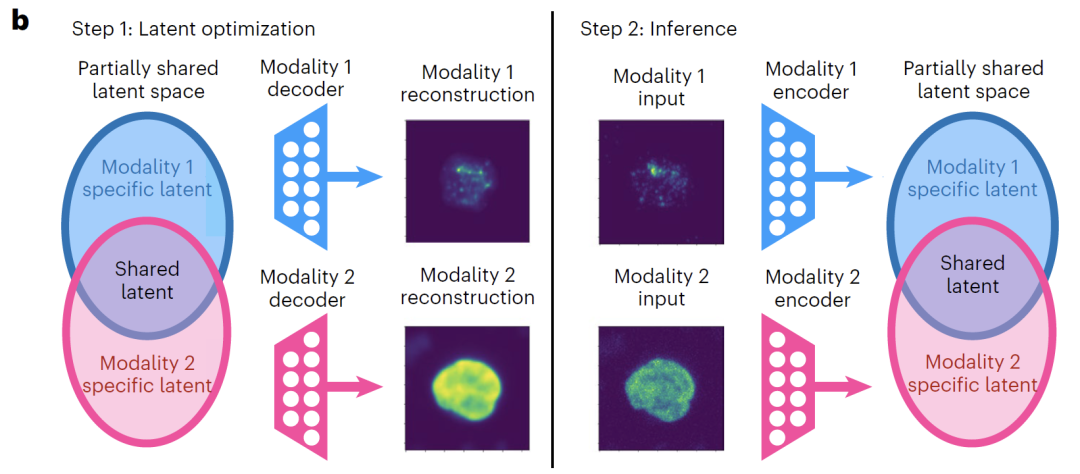 b

Step 1: Latent optimization

Partially shared latent space

Modality 1 specific latent

Shared latent

Modality 2 specific latent

Modality 1 decoder

Modality 2 decoder

Modality 1 reconstruction

Modality 2 reconstruction

Step 2: Inference

Modality 1 input

Modality 2 input

Modality 1 encoder

Modality 2 encoder

Partially shared latent space

Modality 1 specific latent

Shared latent

Modality 2 specific latent